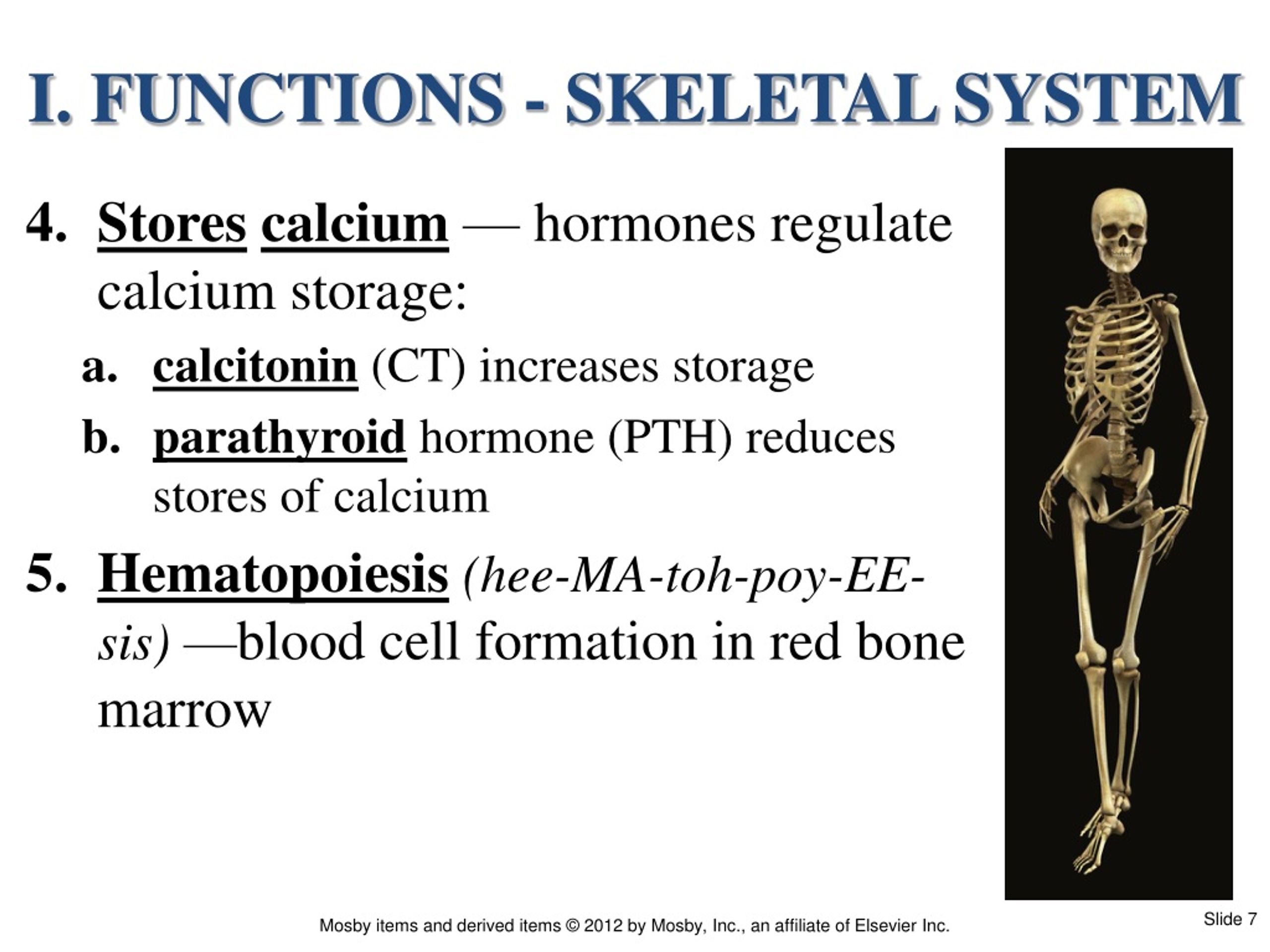 I. FUNCTIONS - SKELETAL SYSTEM

4. Stores calcium — hormones regulate calcium storage:

a. calcitonin (CT) increases storage

b. parathyroid hormone (PTH) reduces stores of calcium

5. Hematopoiesis (hee-MA-toh-poy-EE-sis) —blood cell formation in red bone marrow

Mosby items and derived items © 2012 by Mosby, Inc., an affiliate of Elsevier Inc.

Slide 7